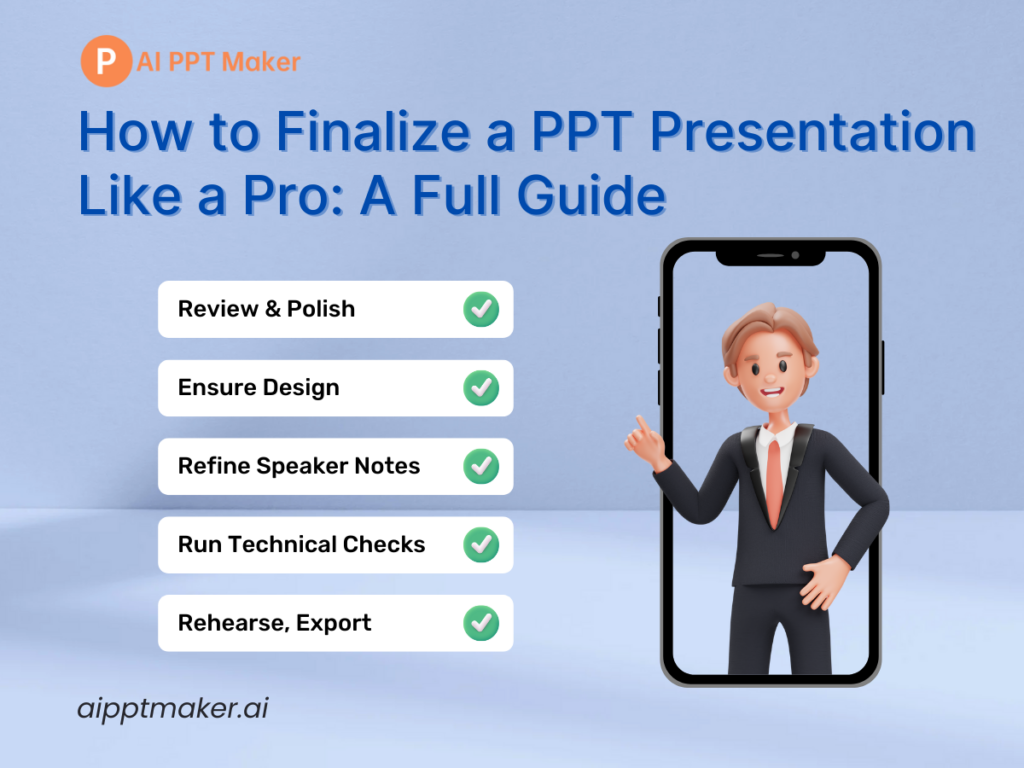 P AI PPT Maker

How to Finalize a PPT Presentation Like a Pro: A Full Guide

Review & Polish

Ensure Design

Refine Speaker Notes

Run Technical Checks

Rehearse, Export

aipptmaker.ai